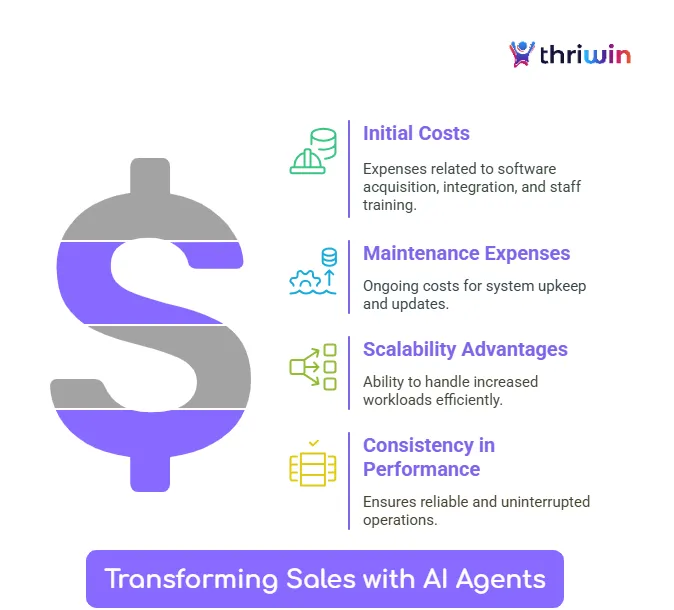 thriwin

Initial Costs

Expenses related to software acquisition, integration, and staff training.

Maintenance Expenses

Ongoing costs for system upkeep and updates.

Scalability Advantages

Ability to handle increased workloads efficiently.

Consistency in Performance

Ensures reliable and uninterrupted operations.

Transforming Sales with AI Agents